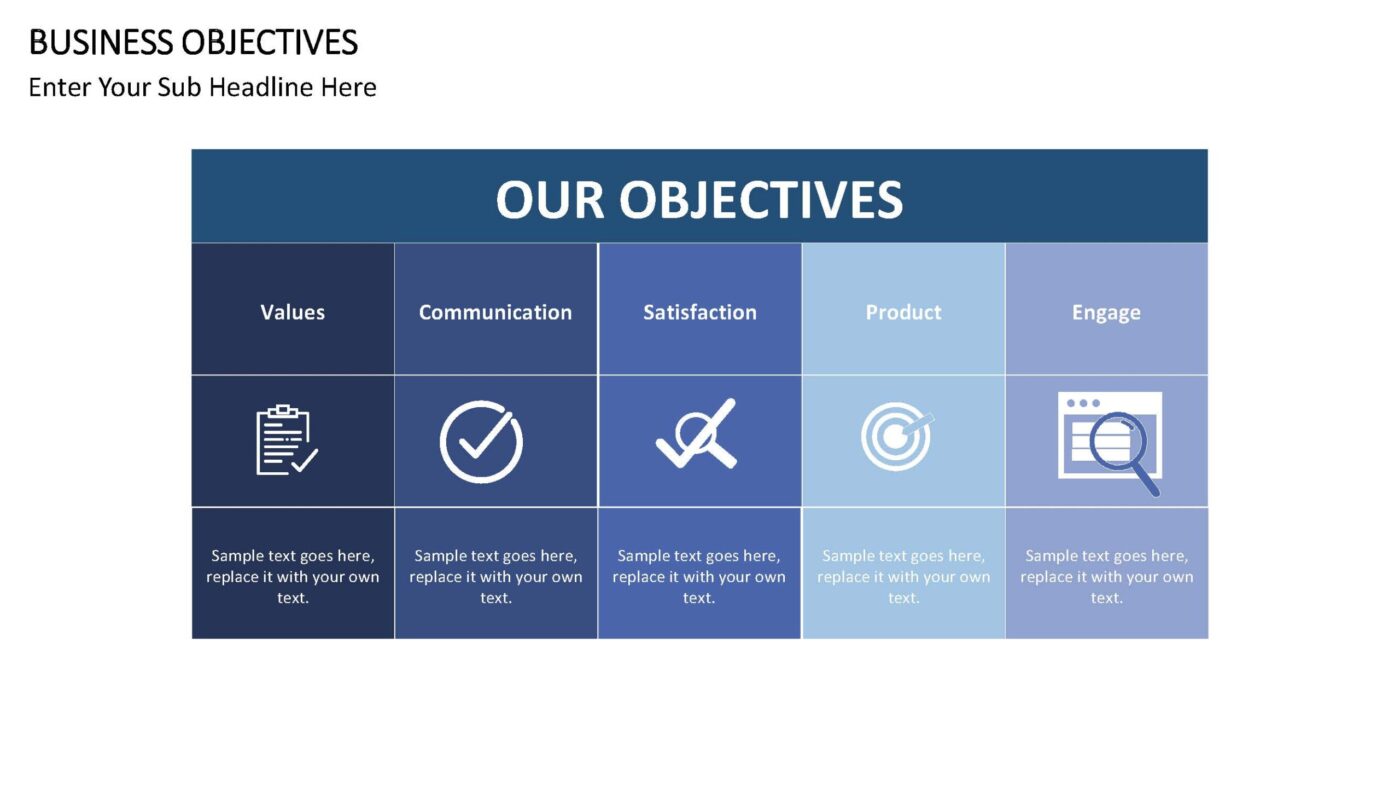 BUSINESS OBJECTIVES
Enter Your Sub Headline Here

OUR OBJECTIVES

| Values | Communication | Satisfaction | Product | Engage |
|---|---|---|---|---|
| Sample text goes here, replace it with your own text. | Sample text goes here, replace it with your own text. | Sample text goes here, replace it with your own text. | Sample text goes here, replace it with your own text. | Sample text goes here, replace it with your own text. |